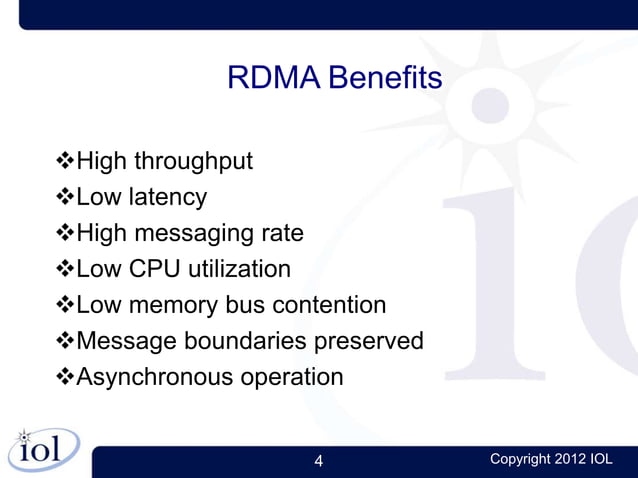 RDMA Benefits

❖High throughput
❖Low latency
❖High messaging rate
❖Low CPU utilization
❖Low memory bus contention
❖Message boundaries preserved
❖Asynchronous operation

iol

4

Copyright 2012 IOL